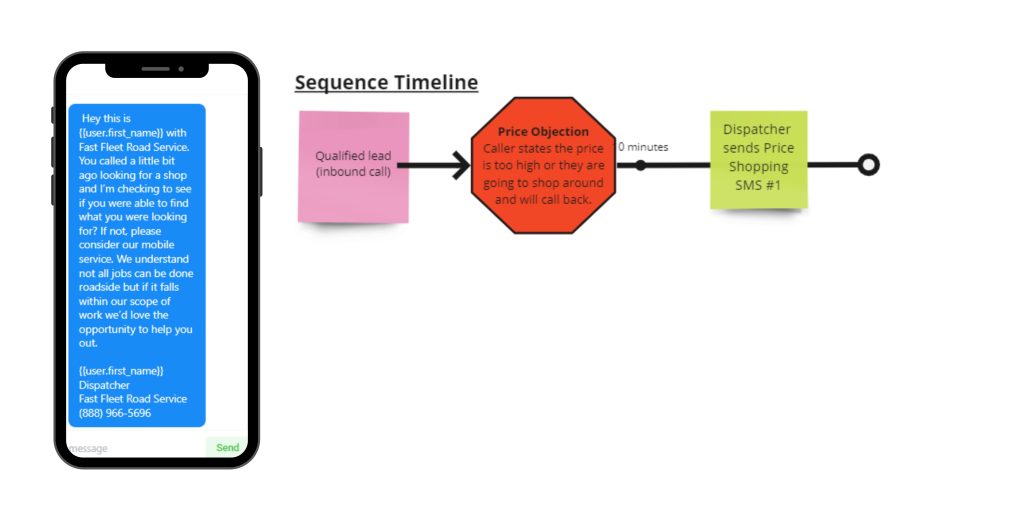 Hey this is {{user.first_name}} with Fast Fleet Road Service. You called a little bit ago looking for a shop and I'm checking to see if you were able to find what you were looking for? If not, please consider our mobile service. We understand not all jobs can be done roadside but if it falls within our scope of work we'd love the opportunity to help you out.

{{user.first_name}}
Dispatcher
Fast Fleet Road Service
(888) 966-5696

message

Send

Sequence Timeline

Qualified lead (inbound call)

Price Objection
Caller states the price is too high or they are going to shop around and will call back.

0 minutes

Dispatcher sends Price Shopping SMS #1